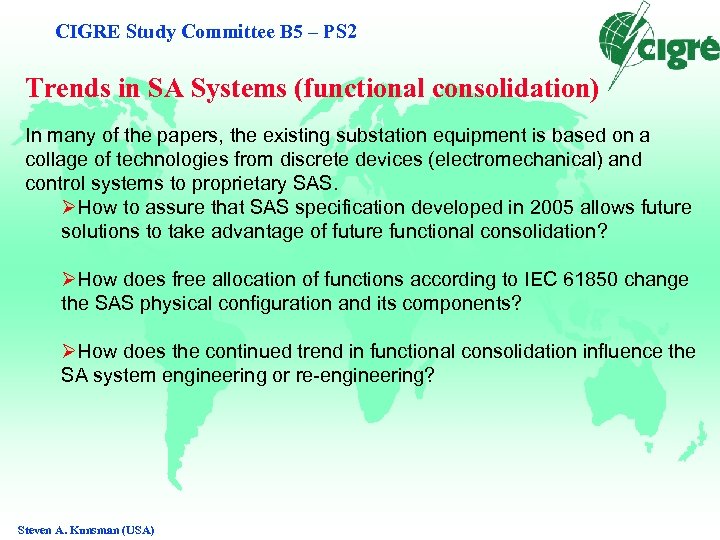 CIGRE Study Committee B5 – PS2

cigré

Trends in SA Systems (functional consolidation)

In many of the papers, the existing substation equipment is based on a collage of technologies from discrete devices (electromechanical) and control systems to proprietary SAS.

➢How to assure that SAS specification developed in 2005 allows future solutions to take advantage of future functional consolidation?

➢How does free allocation of functions according to IEC 61850 change the SAS physical configuration and its components?

➢How does the continued trend in functional consolidation influence the SA system engineering or re-engineering?

Steven A. Kunsman (USA)